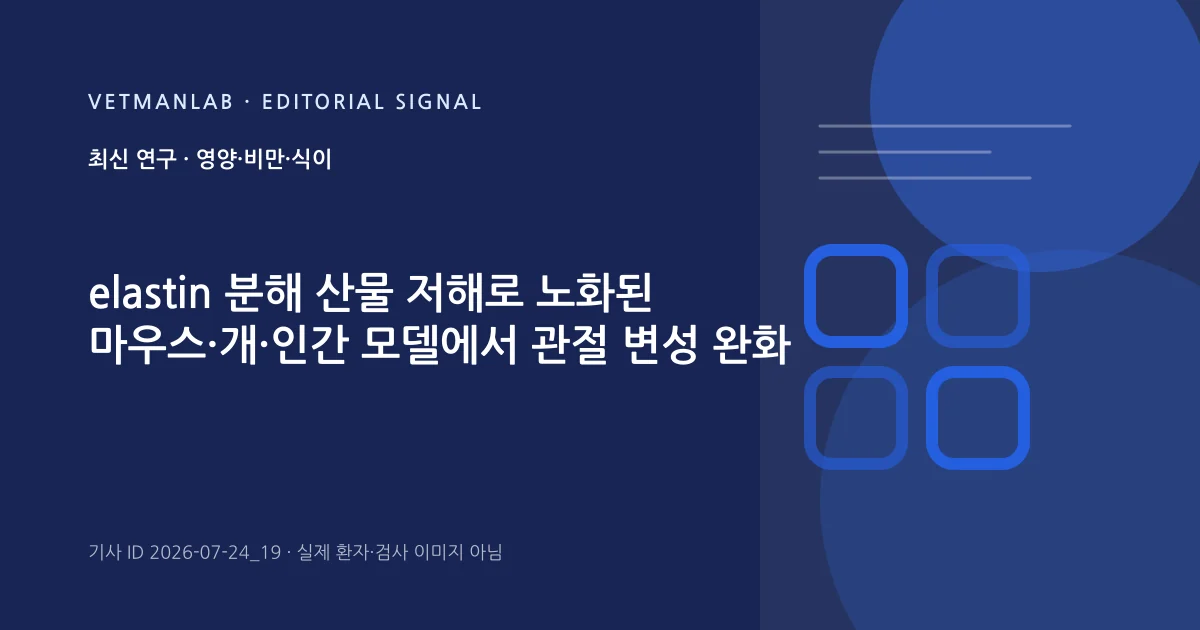 VETMANLAB · EDITORIAL SIGNAL

최신 연구 · 영양·비만·식이

elastin 분해 산물 저해로 노화된 마우스·개·인간 모델에서 관절 변성 완화

기사 ID 2026-07-24_19 · 실제 환자·검사 이미지 아님